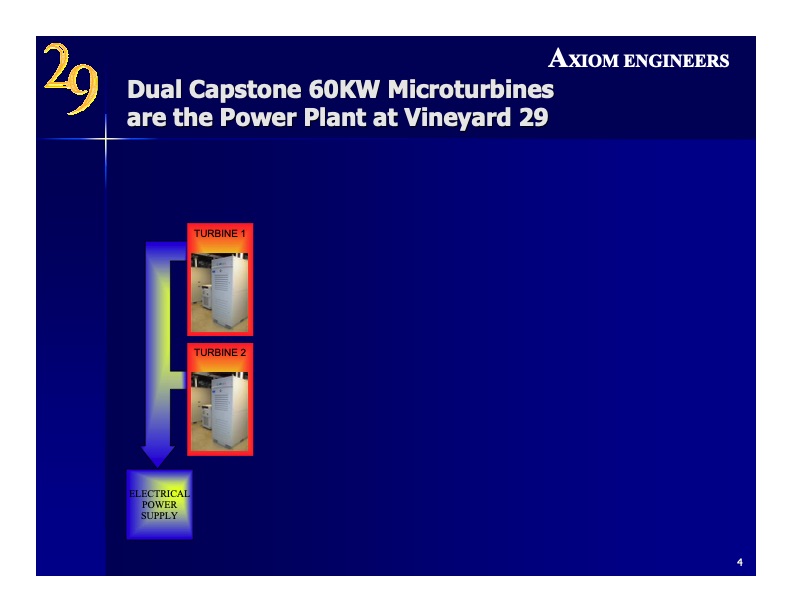 29

AXIOM ENGINEERS

Dual Capstone 60KW Microturbines are the Power Plant at Vineyard 29

TURBINE 1

TURBINE 2

ELECTRICAL POWER SUPPLY

4